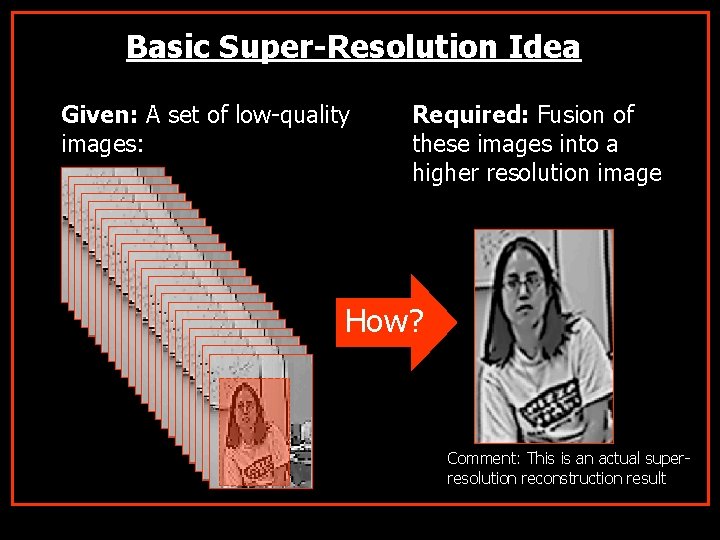 Basic Super-Resolution Idea

Given: A set of low-quality images:

Required: Fusion of these images into a higher resolution image

How?

Comment: This is an actual super-resolution reconstruction result